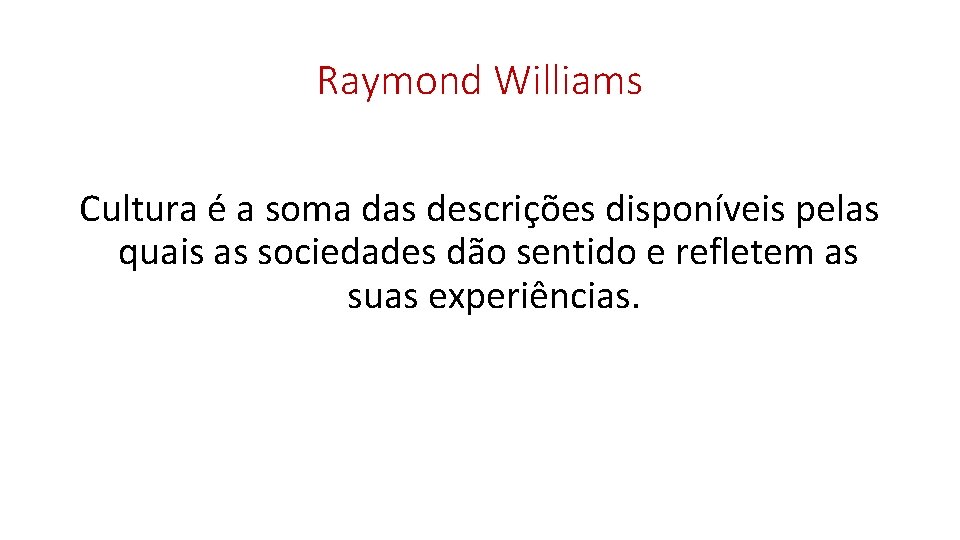 Raymond Williams

Cultura é a soma das descrições disponíveis pelas quais as sociedades dão sentido e refletem as suas experiências.